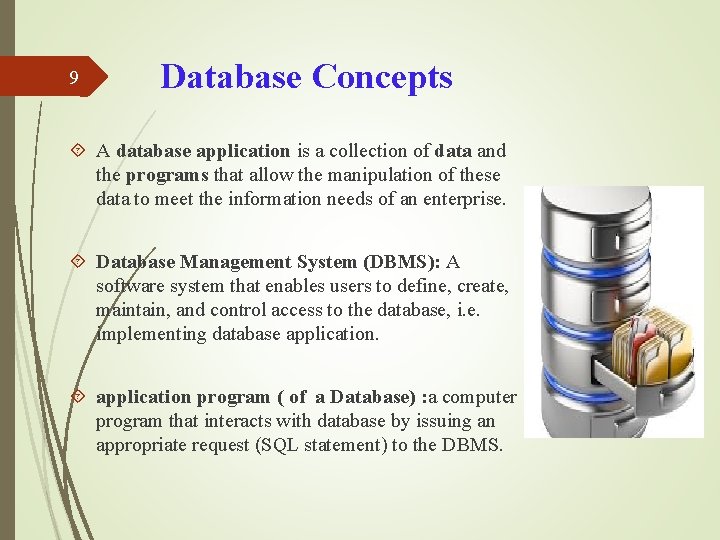 9

Database Concepts

A database application is a collection of data and the programs that allow the manipulation of these data to meet the information needs of an enterprise.

Database Management System (DBMS): A software system that enables users to define, create, maintain, and control access to the database, i.e. implementing database application.

application program ( of a Database) :a computer program that interacts with database by issuing an appropriate request (SQL statement) to the DBMS.